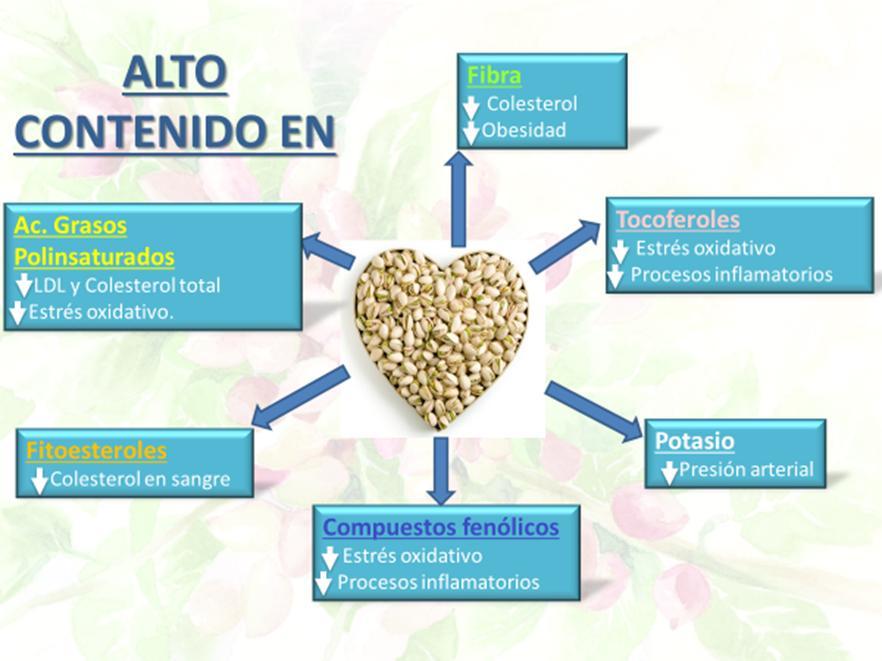 ALTO CONTENIDO EN

Fibra
↓ Colesterol
↓ Obesidad

Ac. Grasos Polinsaturados
↓ LDL y Colesterol total
↓ Estrés oxidativo.

Tocoferoles
↓ Estrés oxidativo
↓ Procesos inflamatorios

Fitoesteroles
↓ Colesterol en sangre

Potasio
↓ Presión arterial

Compuestos fenólicos
↓ Estrés oxidativo
↓ Procesos inflamatorios